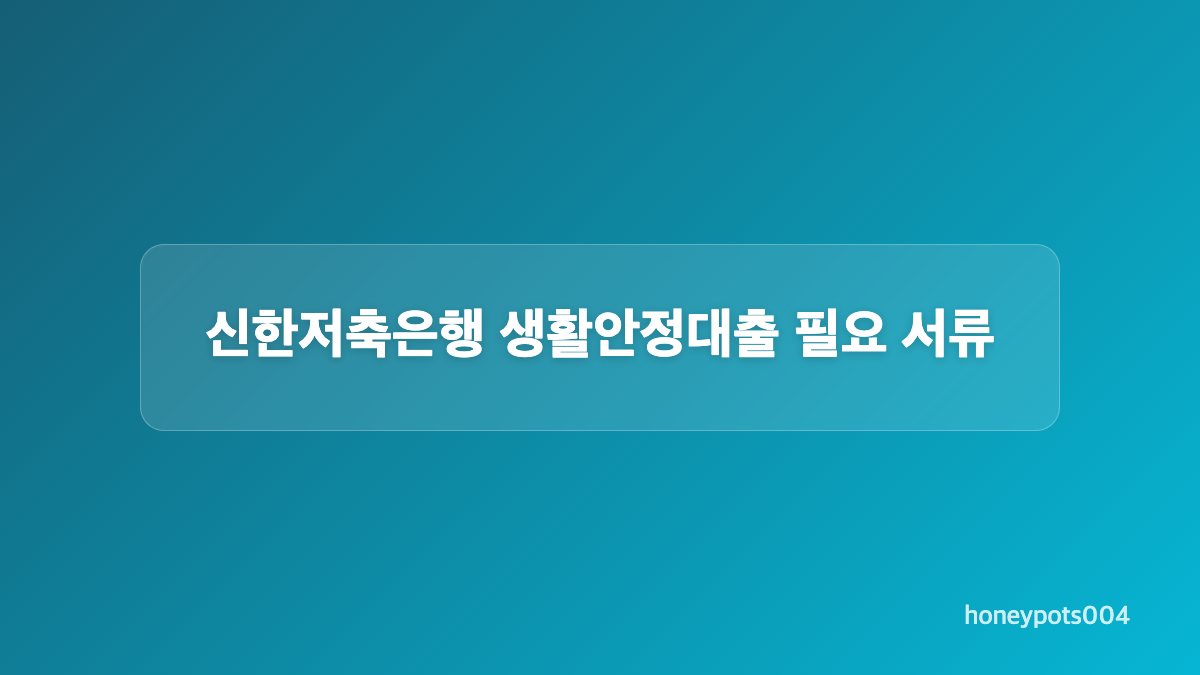 신한저축은행 생활안정대출 필요 서류

honeypots004